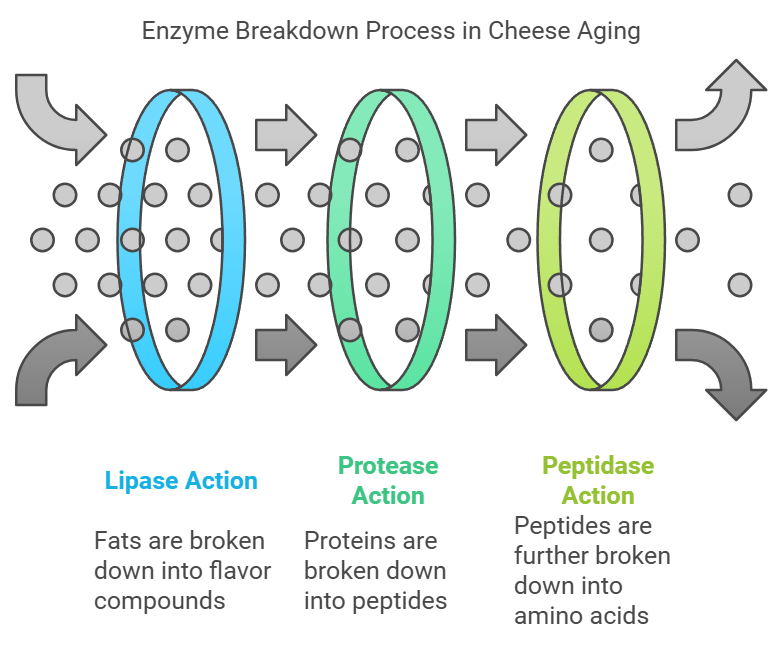 Enzyme Breakdown Process in Cheese Aging

Lipase Action

Fats are broken down into flavor compounds

Protease Action

Proteins are broken down into peptides

Peptidase Action

Peptides are further broken down into amino acids